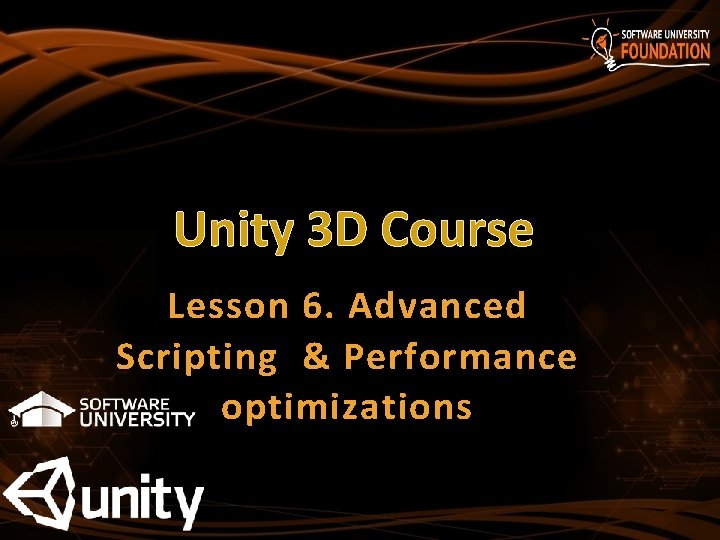 SOFTWARE UNIVERSITY
FOUNDATION

Unity 3D Course

Lesson 6. Advanced Scripting & Performance optimizations

SOFTWARE
UNIVERSITY

unity